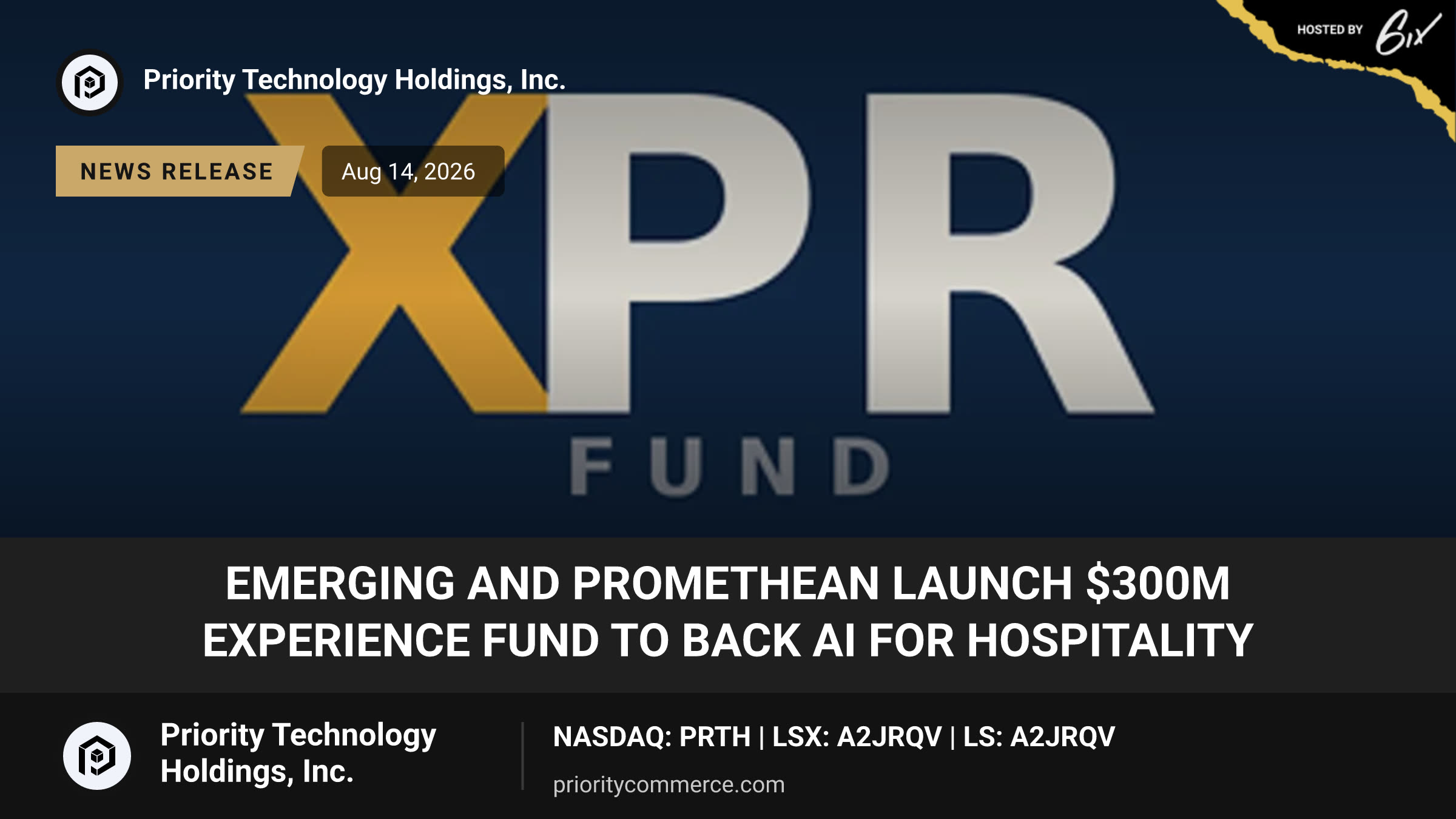 HOSTED BY 6ix

Priority Technology Holdings, Inc.

NEWS RELEASE

Aug 14, 2026

XPR

FUND

EMERGING AND PROMETHEAN LAUNCH $300M EXPERIENCE FUND TO BACK AI FOR HOSPITALITY

Priority Technology Holdings, Inc.

NASDAQ: PRTH | LSX: A2JRQV | LS: A2JRQV

prioritycommerce.com